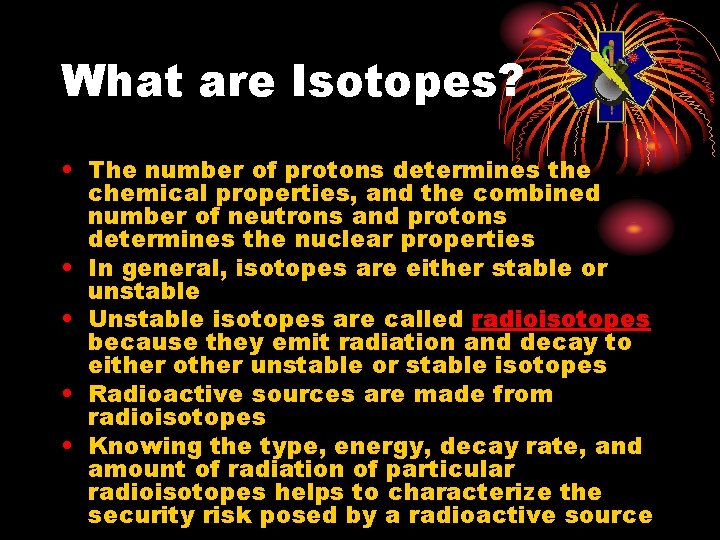 What are Isotopes?

• The number of protons determines the chemical properties, and the combined number of neutrons and protons determines the nuclear properties
• In general, isotopes are either stable or unstable
• Unstable isotopes are called radioisotopes because they emit radiation and decay to either other unstable or stable isotopes
• Radioactive sources are made from radioisotopes
• Knowing the type, energy, decay rate, and amount of radiation of particular radioisotopes helps to characterize the security risk posed by a radioactive source